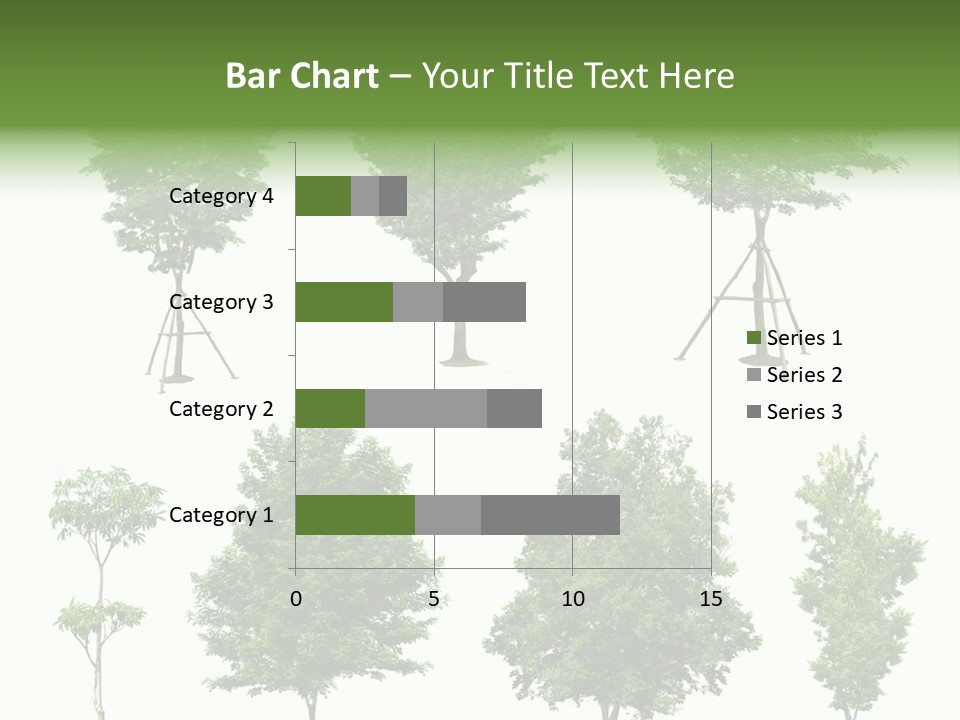 Bar Chart – Your Title Text Here

Category 4
Category 3
Category 2
Category 1

0
5
10
15

Series 1
Series 2
Series 3